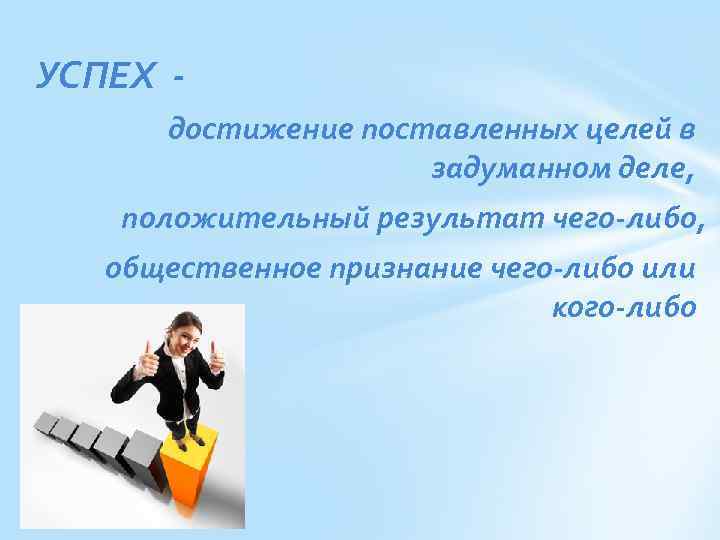 УСПЕХ -

достижение поставленных целей в задуманном деле,

положительный результат чего-либо,

общественное признание чего-либо или кого-либо